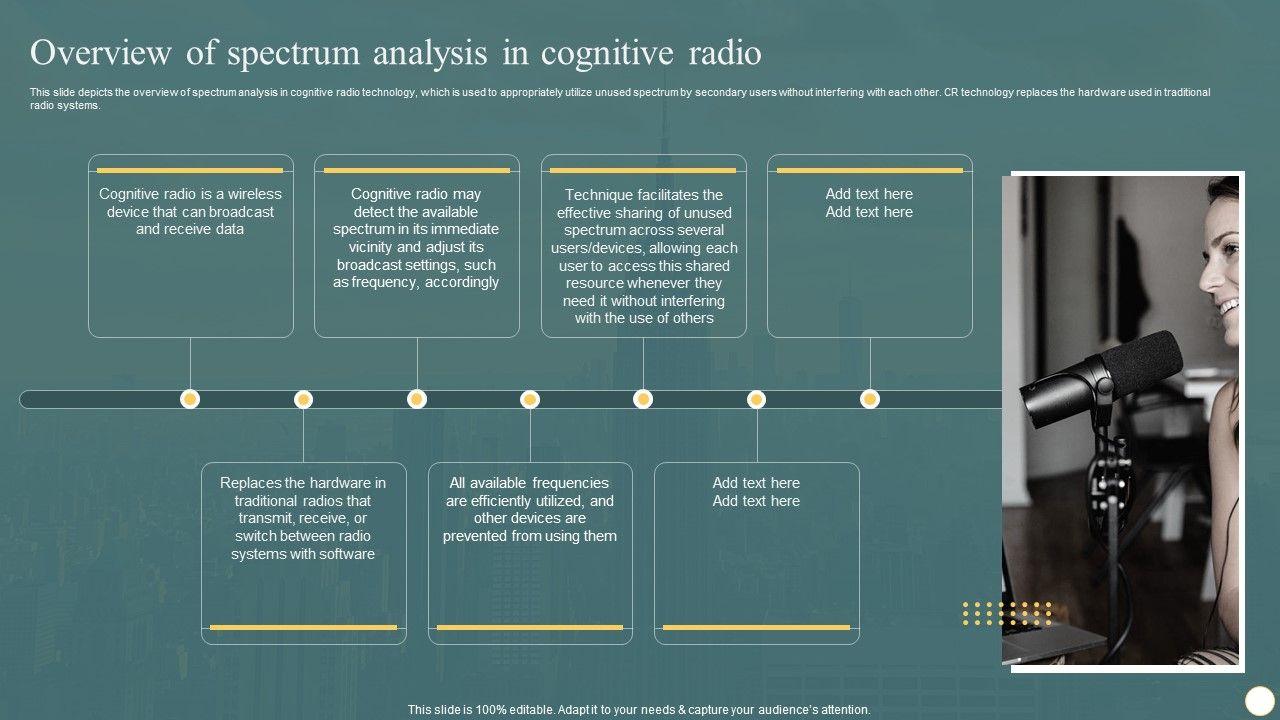 Overview of spectrum analysis in cognitive radio

This slide depicts the overview of spectrum analysis in cognitive radio technology, which is used to appropriately utilize unused spectrum by secondary users without interfering with each other. CR technology replaces the hardware used in traditional radio systems.

Cognitive radio is a wireless device that can broadcast and receive data

Cognitive radio may detect the available spectrum in its immediate vicinity and adjust its broadcast settings, such as frequency, accordingly

Technique facilitates the effective sharing of unused spectrum across several users/devices, allowing each user to access this shared resource whenever they need it without interfering with the use of others

Add text here
Add text here

Replaces the hardware in traditional radios that transmit, receive, or switch between radio systems with software

All available frequencies are efficiently utilized, and other devices are prevented from using them

Add text here
Add text here

This slide is 100% editable. Adapt it to your needs & capture your audience's attention.